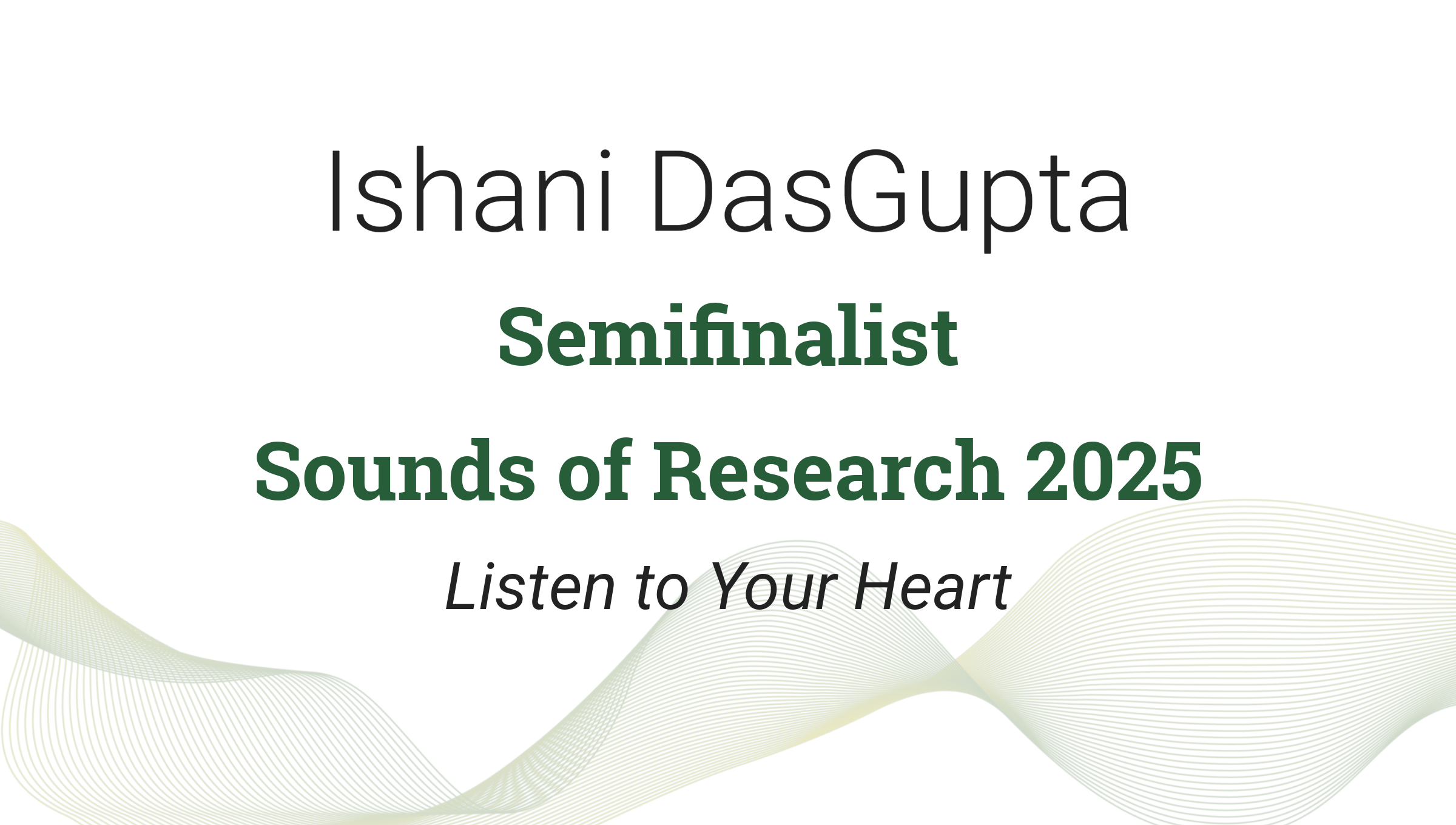 Ishani DasGupta

Semifinalist

Sounds of Research 2025

Listen to Your Heart